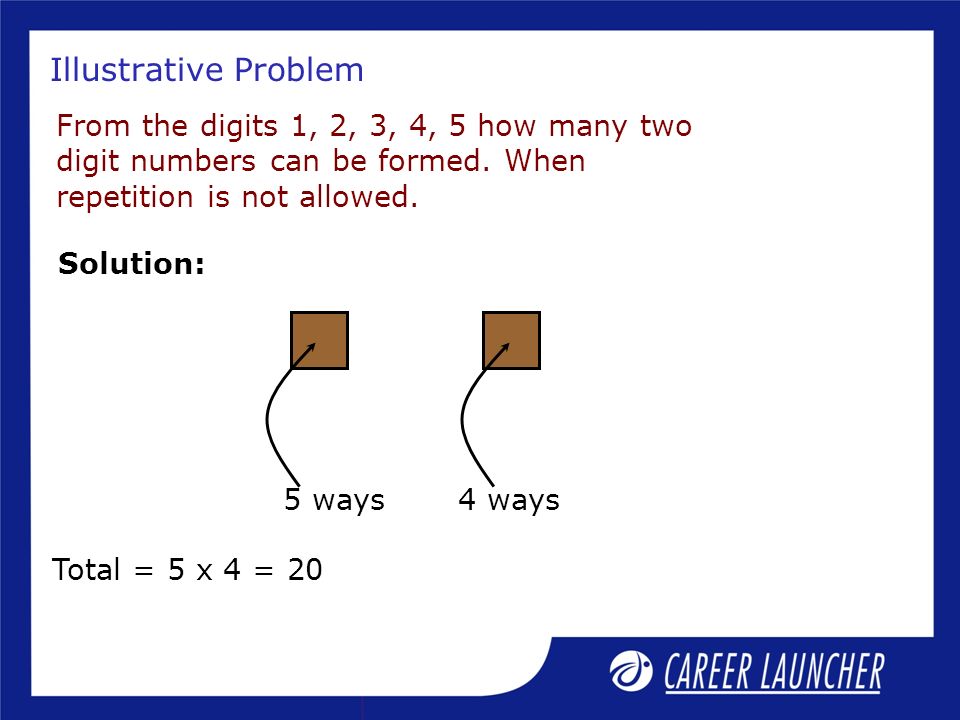 Illustrative Problem

From the digits 1, 2, 3, 4, 5 how many two digit numbers can be formed. When repetition is not allowed.

Solution:

5 ways 4 ways

Total = 5 x 4 = 20

CAREER LAUNCHER